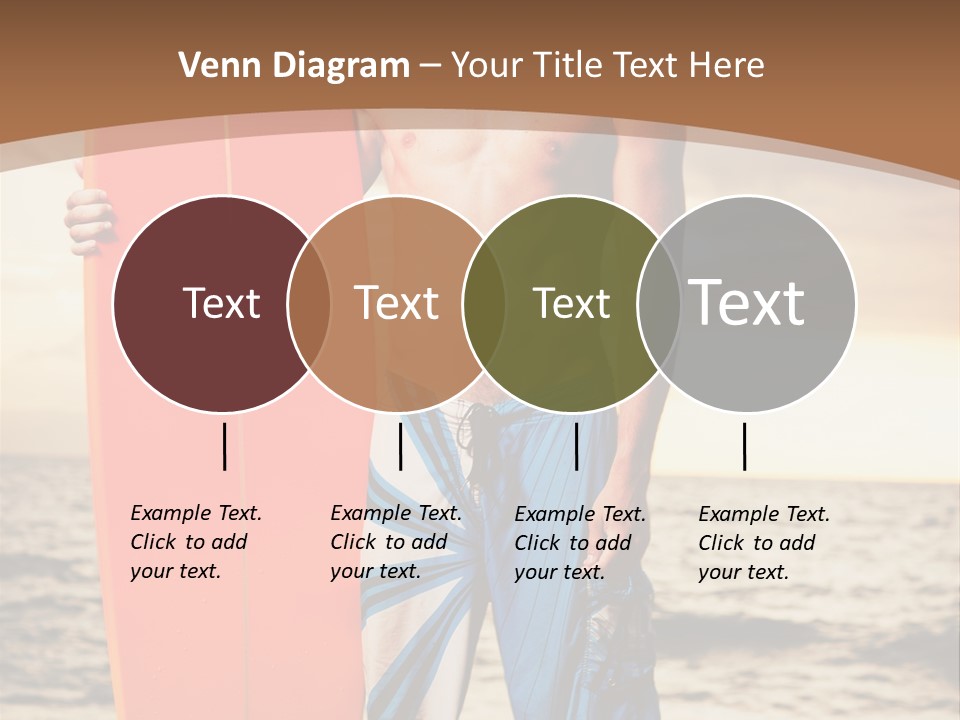 Venn Diagram – Your Title Text Here

Text

Text

Text

Text

Example Text. Click to add your text.

Example Text. Click to add your text.

Example Text. Click to add your text.

Example Text. Click to add your text.